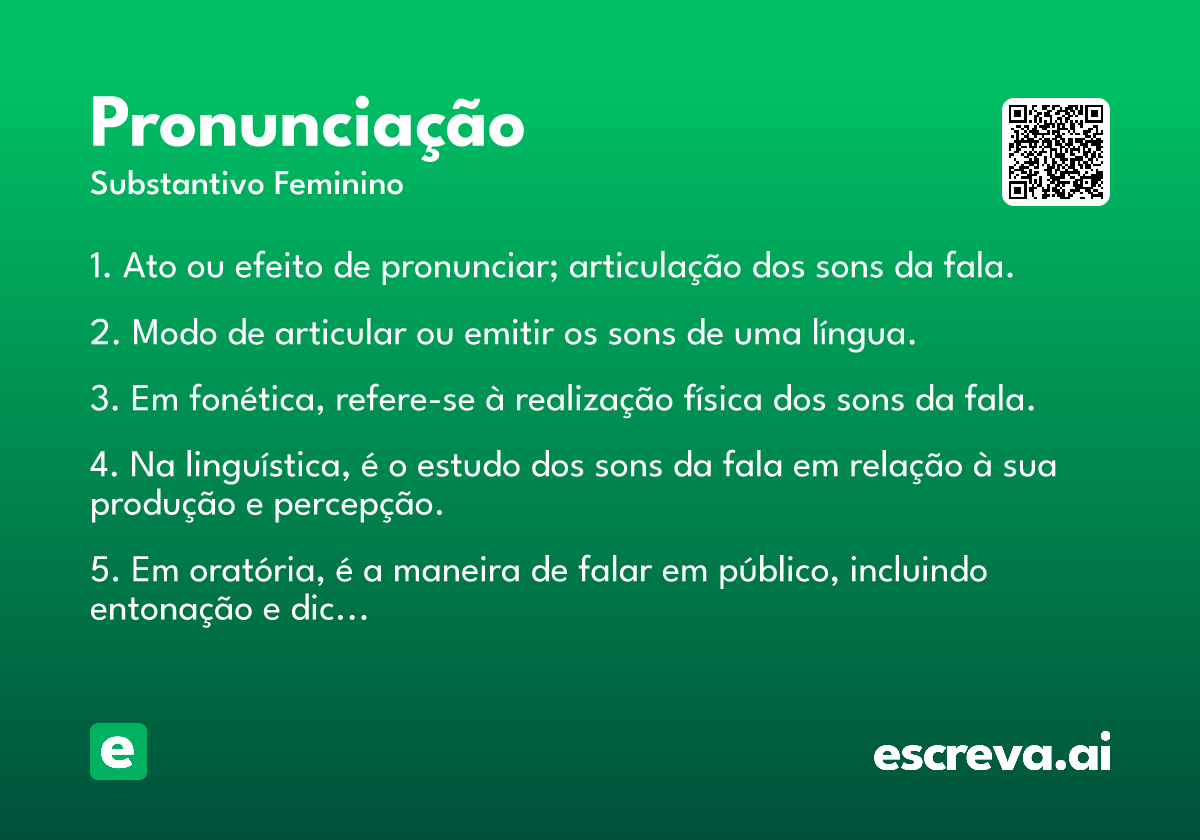 Pronunciação

Substantivo Feminino

1. Ato ou efeito de pronunciar; articulação dos sons da fala.

2. Modo de articular ou emitir os sons de uma língua.

3. Em fonética, refere-se à realização física dos sons da fala.

4. Na linguística, é o estudo dos sons da fala em relação à sua produção e percepção.

5. Em oratória, é a maneira de falar em público, incluindo entonação e dic...

e

escreva.ai